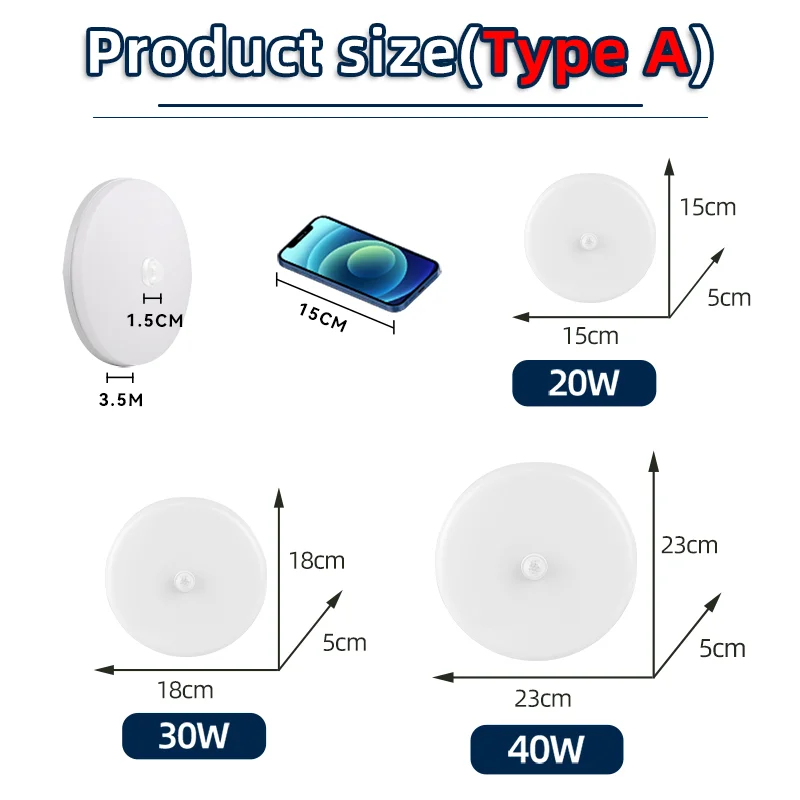 Product size(Type A)

1.5CM

3.5M

15CM

15cm

5cm

15cm

20W

18cm

5cm

18cm

30W

23cm

5cm

23cm

40W